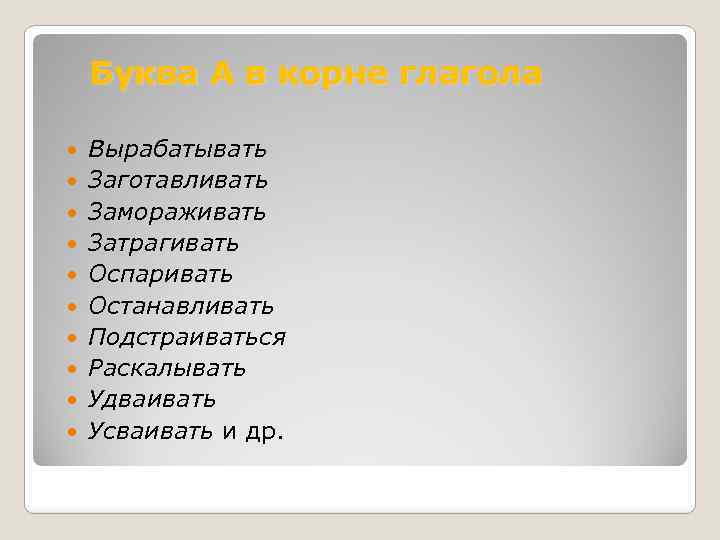 Буква А в корне глагола

- Вырабатывать
- Заготавливать
- Замораживать
- Затрагивать
- Оспаривать
- Останавливать
- Подстраиваться
- Раскалывать
- Удваивать
- Усваивать и др.